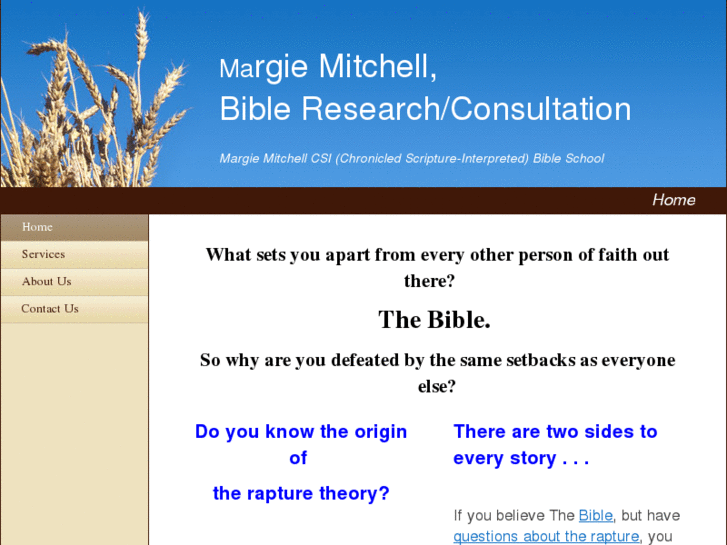 Margie Mitchell,
Bible Research/Consultation

Margie Mitchell CSI (Chronicled Scripture-Interpreted) Bible School

Home

Home
Services
About Us
Contact Us

What sets you apart from every other person of faith out there?

The Bible.

So why are you defeated by the same setbacks as everyone else?

Do you know the origin of

the rapture theory?

There are two sides to every story . . .

If you believe The Bible, but have questions about the rapture, you